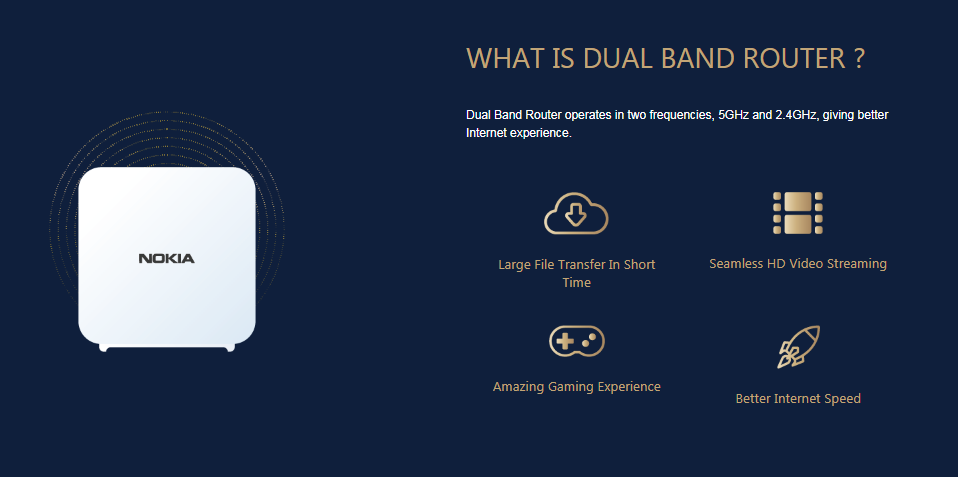 NOKIA

WHAT IS DUAL BAND ROUTER ?

Dual Band Router operates in two frequencies, 5GHz and 2.4GHz, giving better Internet experience.

Large File Transfer In Short Time

Seamless HD Video Streaming

Amazing Gaming Experience

Better Internet Speed